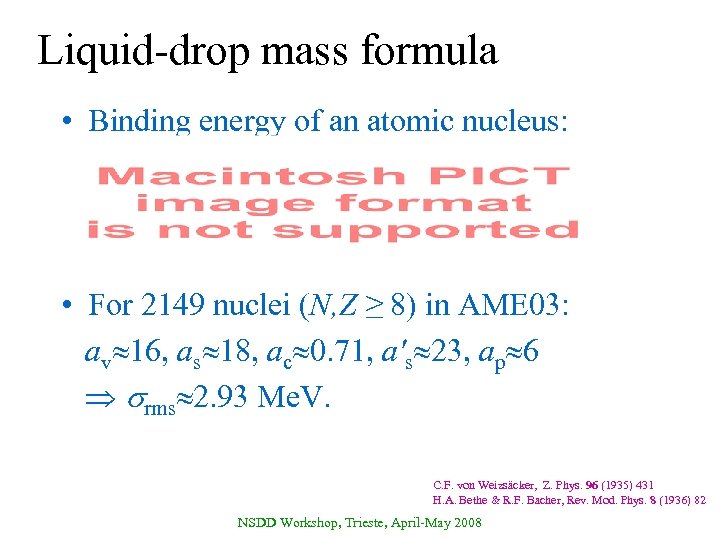 Liquid-drop mass formula

• Binding energy of an atomic nucleus:

Macintosh PICT image format is not supported

• For 2149 nuclei ($N,Z \geq 8$) in AME03:
$a_v \approx 16$, $a_s \approx 18$, $a_c \approx 0.71$, $a'_s \approx 23$, $a_p \approx 6$
$\Rightarrow \sigma_{rms} \approx 2.93$ MeV.

C.F. von Weizsäcker, Z. Phys. 96 (1935) 431
H.A. Bethe & R.F. Bacher, Rev. Mod. Phys. 8 (1936) 82

NSDD Workshop, Trieste, April-May 2008